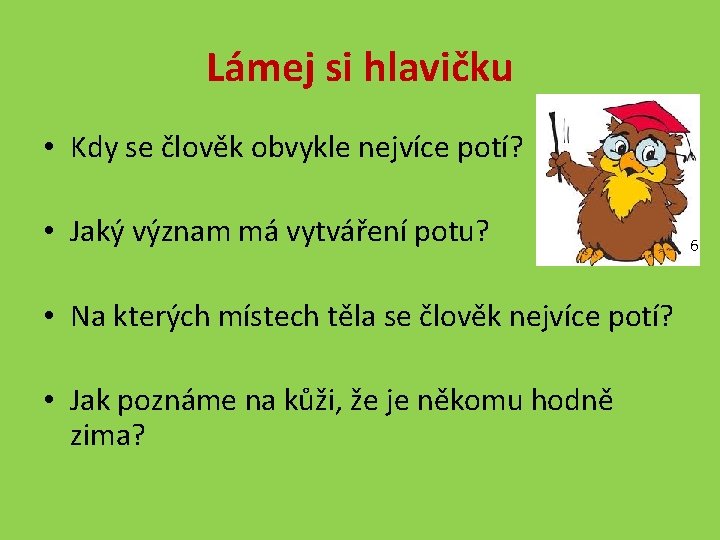 Lámej si hlavičku

• Kdy se člověk obvykle nejvíce potí?

• Jaký význam má vytváření potu?

6

• Na kterých místech těla se člověk nejvíce potí?

• Jak poznáme na kůži, že je někomu hodně zima?